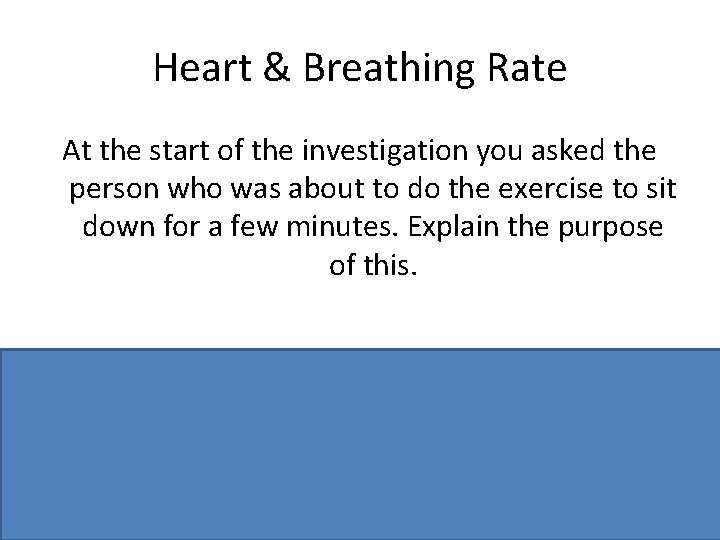 Heart & Breathing Rate

At the start of the investigation you asked the person who was about to do the exercise to sit down for a few minutes. Explain the purpose of this.